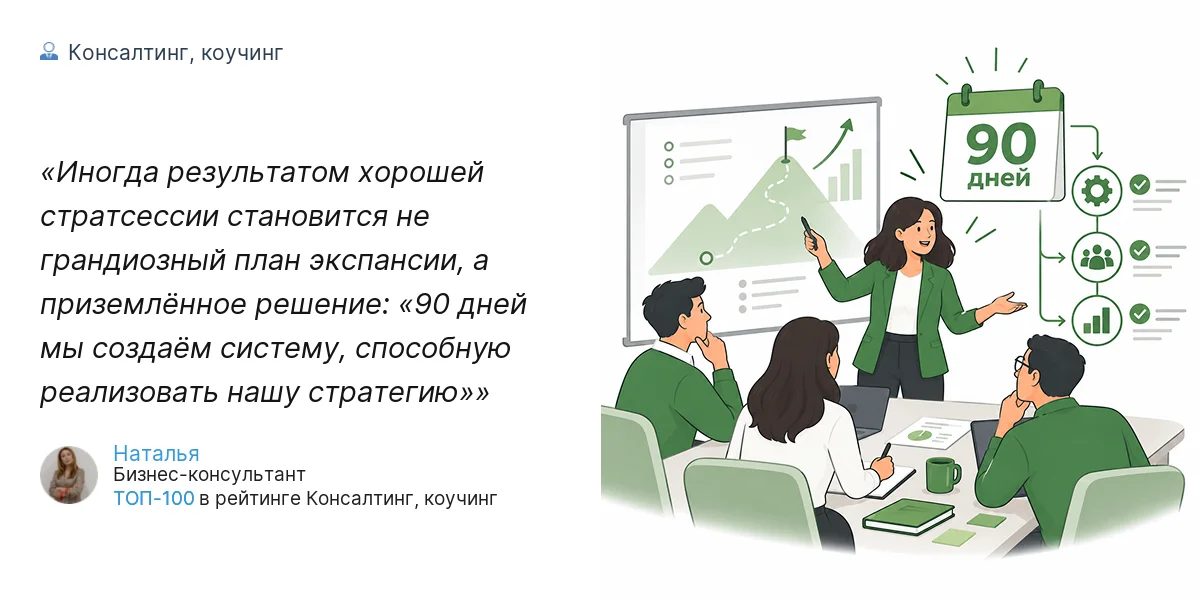 Консалтинг, коучинг

«Иногда результатом хорошей стратсессии становится не грандиозный план экспансии, а приземлённое решение: «90 дней мы создаём систему, способную реализовать нашу стратегию»»

Наталья
Бизнес-консультант
ТОП-100 в рейтинге Консалтинг, коучинг

90 дней